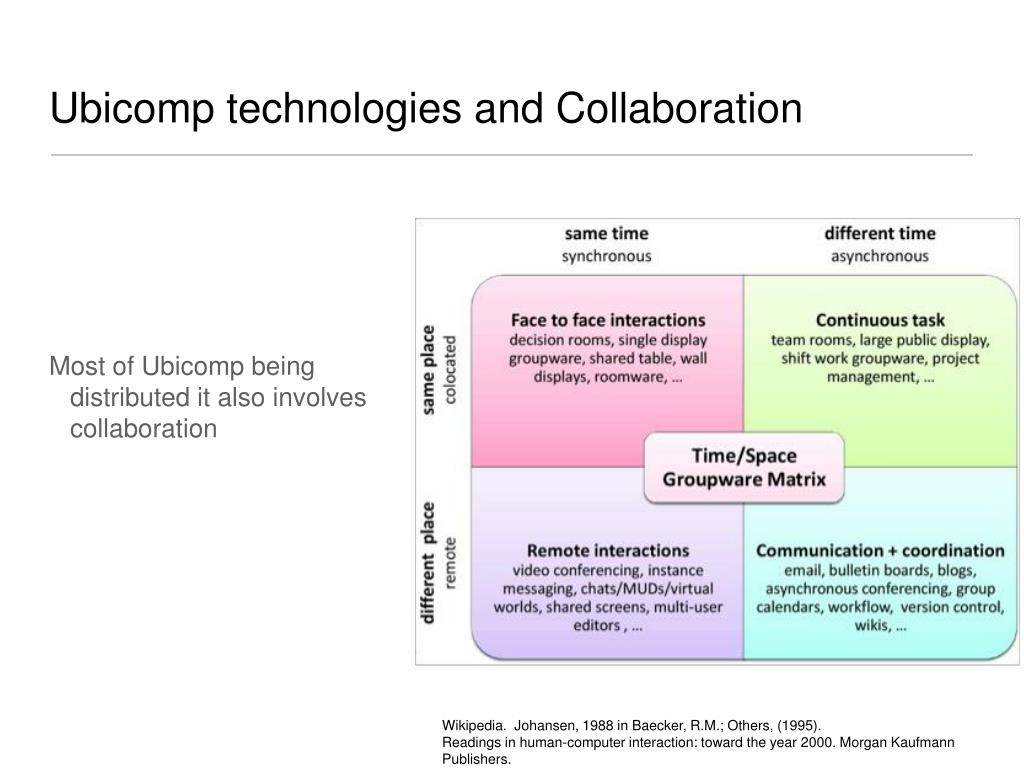 Ubicomp technologies and Collaboration

Most of Ubicomp being distributed it also involves collaboration

same time
synchronous

different time
asynchronous

same place
colocated

different place
remote

Face to face interactions
decision rooms, single display groupware, shared table, wall displays, roomware, …

Continuous task
team rooms, large public display, shift work groupware, project management, …

Time/Space
Groupware Matrix

Remote interactions
video conferencing, instance messaging, chats/MUDs/virtual worlds, shared screens, multi-user editors , …

Communication + coordination
email, bulletin boards, blogs, asynchronous conferencing, group calendars, workflow, version control, wikis, …

Wikipedia. Johansen, 1988 in Baecker, R.M.; Others, (1995).
Readings in human-computer interaction: toward the year 2000. Morgan Kaufmann Publishers.